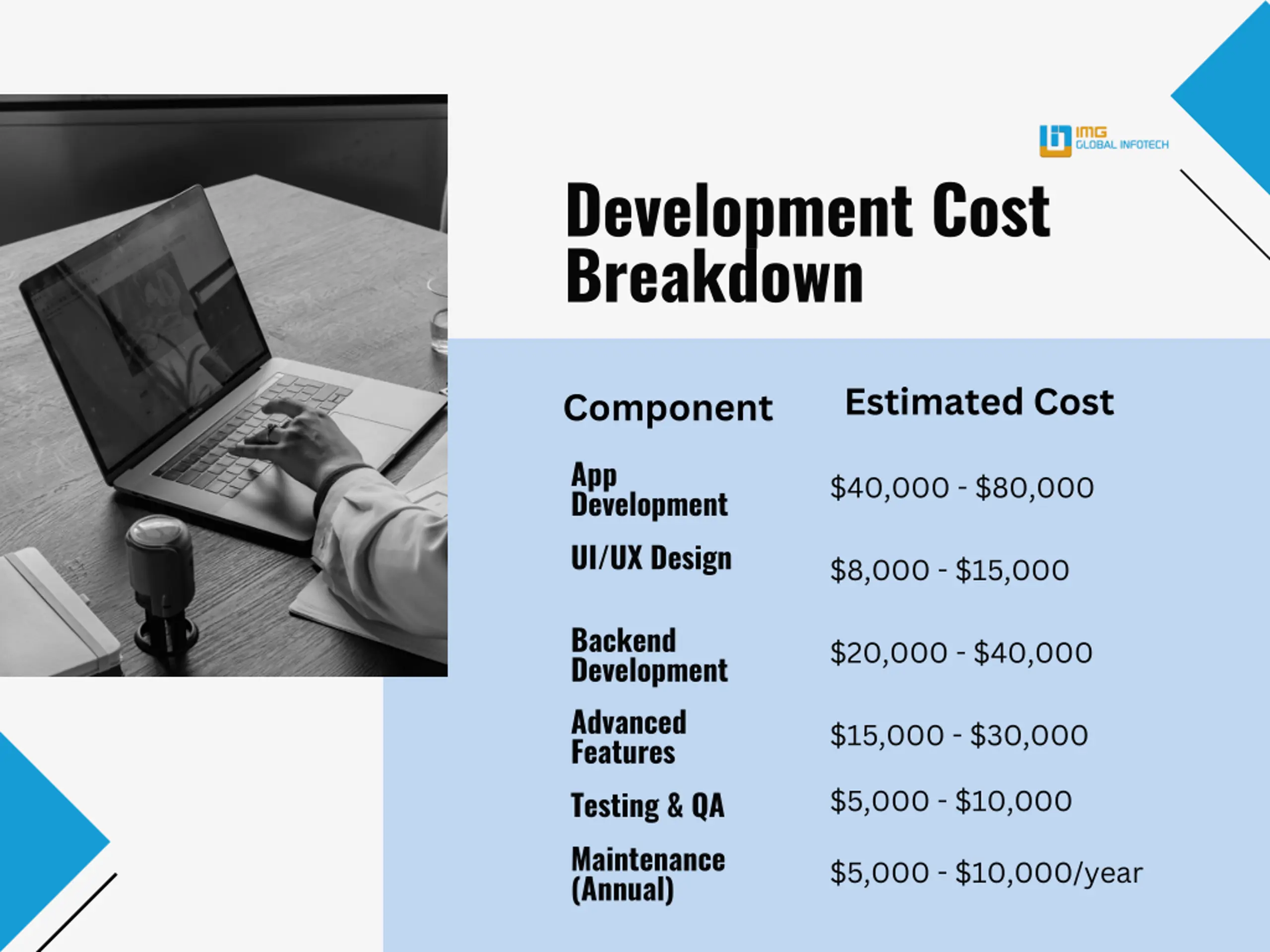 IMG GLOBAL INFOTECH

Development Cost Breakdown

| Component | Estimated Cost |
|---|---|
| App Development | \$40,000 - \$80,000 |
| UI/UX Design | \$8,000 - \$15,000 |
| Backend Development | \$20,000 - \$40,000 |
| Advanced Features | \$15,000 - \$30,000 |
| Testing & QA | \$5,000 - \$10,000 |
| Maintenance (Annual) | \$5,000 - \$10,000/year |